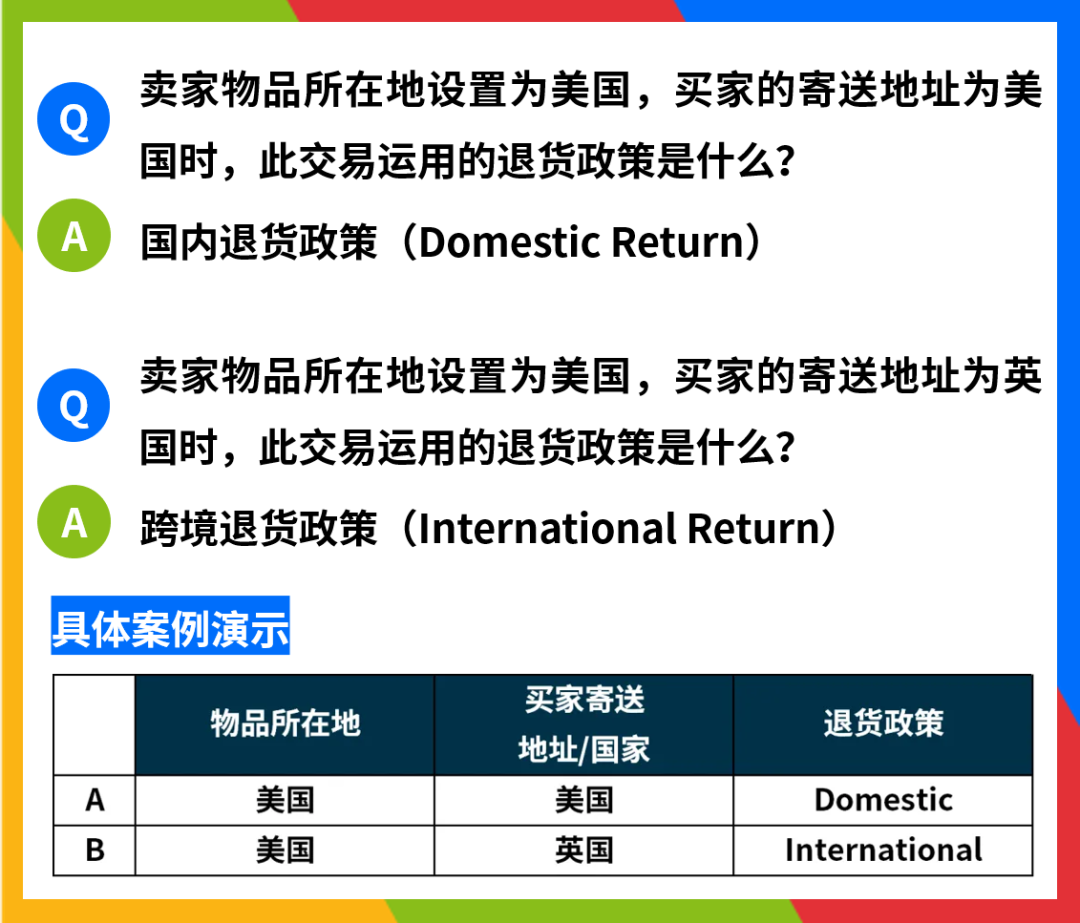 Q 卖家物品所在地设置为美国，买家的寄送地址为美国时，此交易运用的退货政策是什么？

A 国内退货政策（Domestic Return）

Q 卖家物品所在地设置为美国，买家的寄送地址为英国时，此交易运用的退货政策是什么？

A 跨境退货政策（International Return）

具体案例演示

| | 物品所在地 | 买家寄送地址/国家 | 退货政策 |
|---|---|---|---|
| A | 美国 | 美国 | Domestic |
| B | 美国 | 英国 | International |